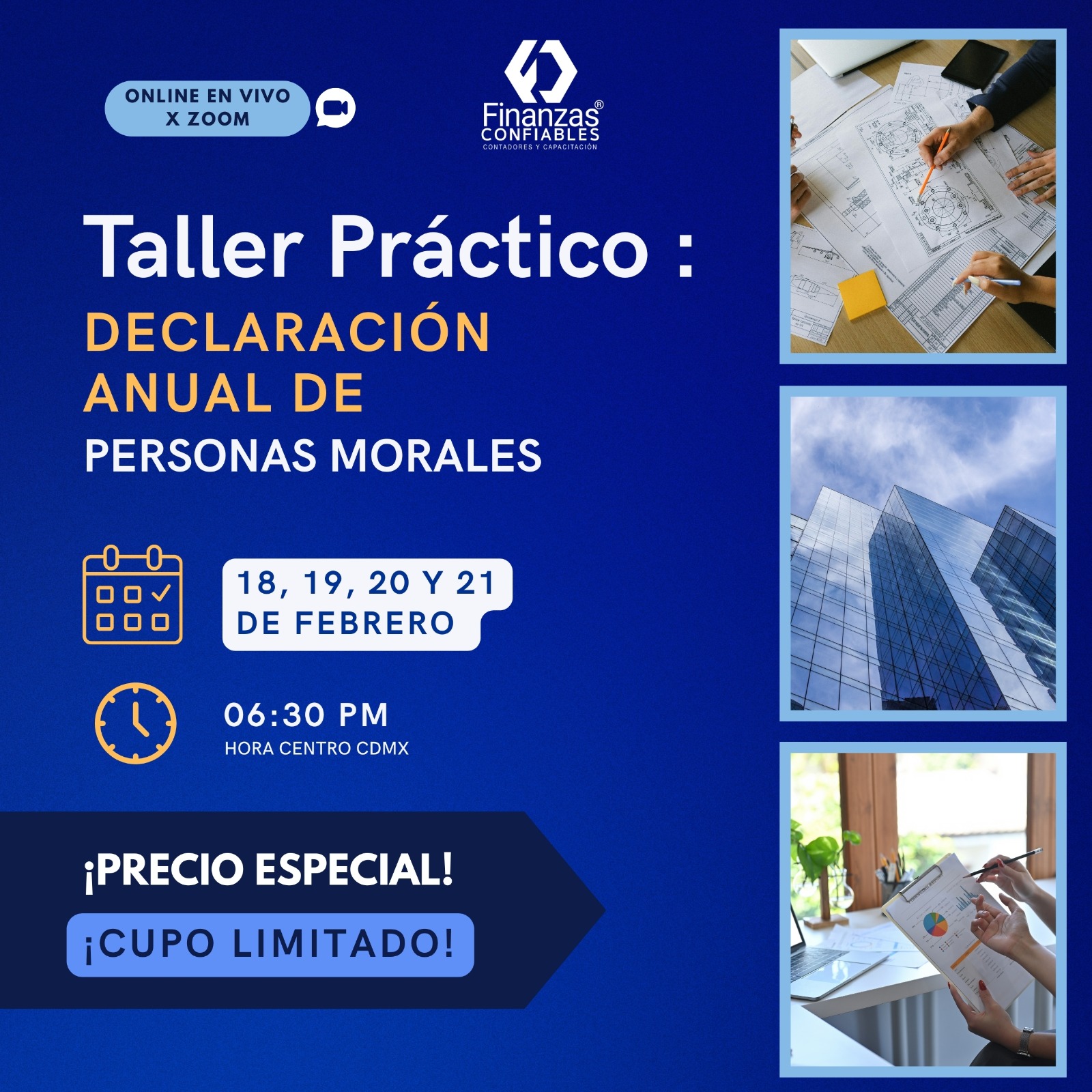 ONLINE EN VIVO X ZOOM

Finanzas® CONFIABLES
CONTADORES Y CAPACITACIÓN

Taller Práctico :
DECLARACIÓN ANUAL DE
PERSONAS MORALES

18, 19, 20 Y 21 DE FEBRERO

06:30 PM
HORA CENTRO CDMX

¡PRECIO ESPECIAL!
¡CUPO LIMITADO!